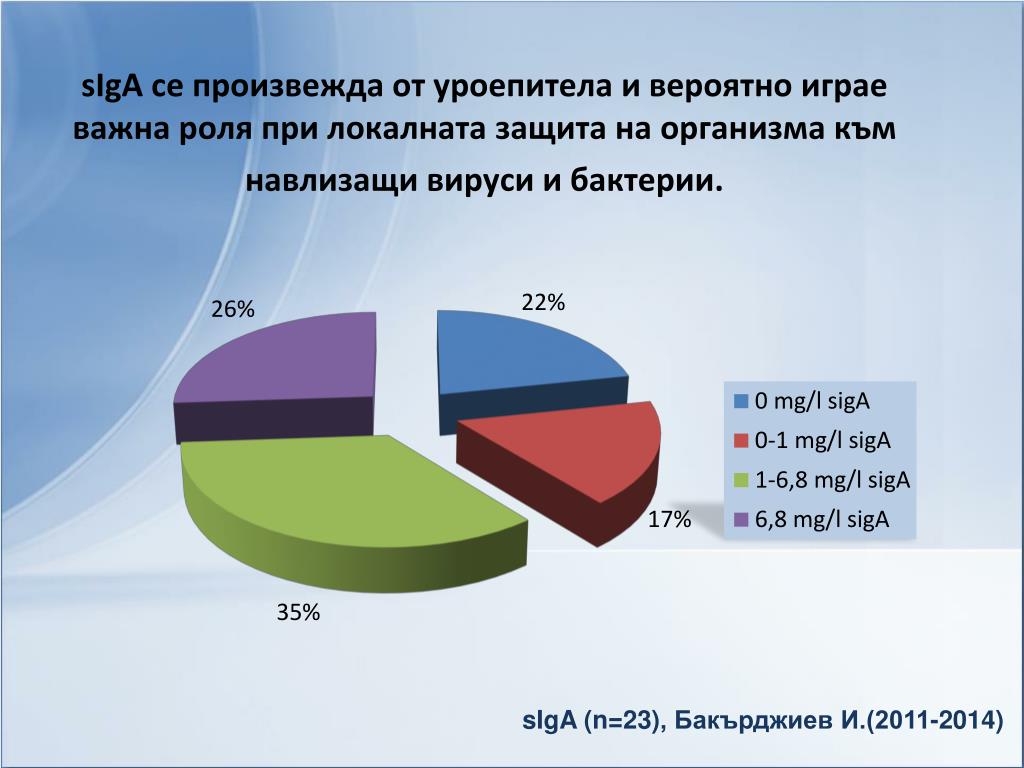 sIgA се произвежда от уроепитела и вероятно играе важна роля при локалната защита на организма към навлизащи вируси и бактерии.

26%

22%

17%

35%

0 mg/l sigA
0-1 mg/l sigA
1-6,8 mg/l sigA
6,8 mg/l sigA

sIgA (n=23), Бакърджиев И.(2011-2014)